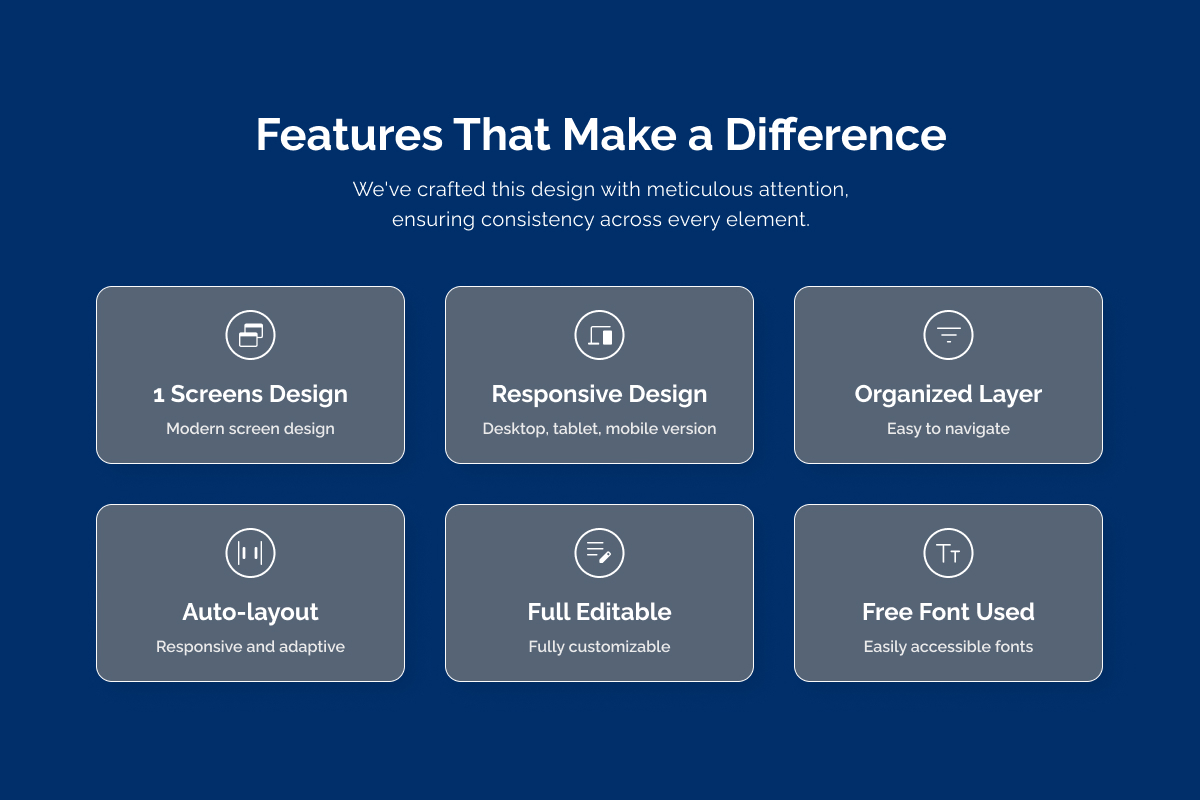 Features That Make a Difference

We've crafted this design with meticulous attention, ensuring consistency across every element.

1 Screens Design
Modern screen design

Responsive Design
Desktop, tablet, mobile version

Organized Layer
Easy to navigate

Auto-layout
Responsive and adaptive

Full Editable
Fully customizable

Free Font Used
Easily accessible fonts